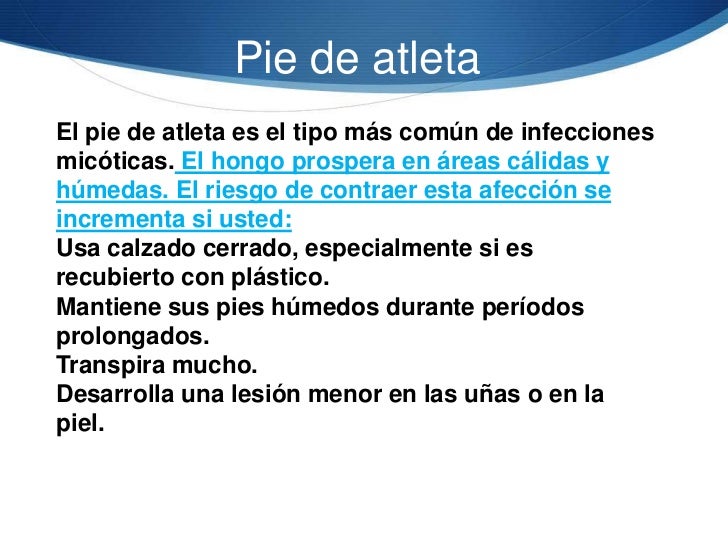 Pie de atleta

El pie de atleta es el tipo más común de infecciones micóticas. El hongo prospera en áreas cálidas y húmedas. El riesgo de contraer esta afección se incrementa si usted:
Usa calzado cerrado, especialmente si es recubierto con plástico.
Mantiene sus pies húmedos durante períodos prolongados.
Transpira mucho.
Desarrolla una lesión menor en las uñas o en la piel.